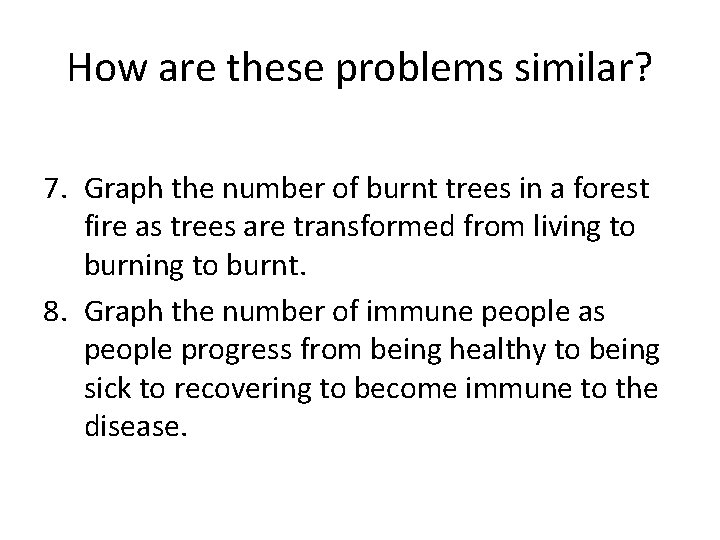 How are these problems similar?

7. Graph the number of burnt trees in a forest fire as trees are transformed from living to burning to burnt.

8. Graph the number of immune people as people progress from being healthy to being sick to recovering to become immune to the disease.